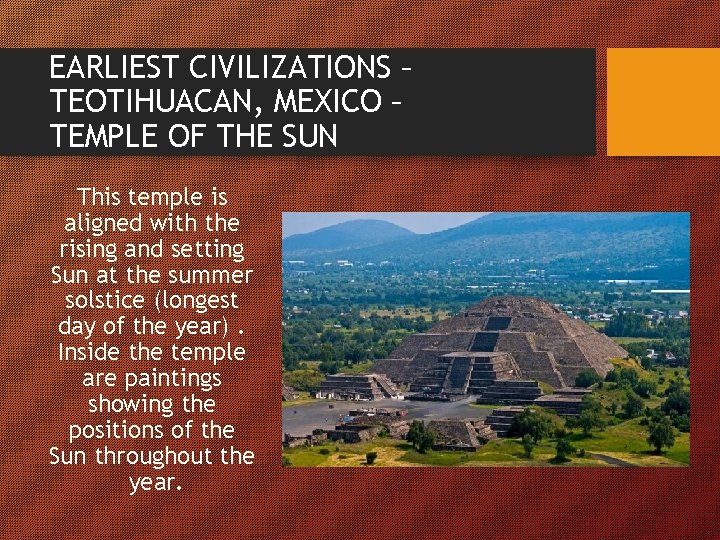 EARLIEST CIVILIZATIONS – TEOTIHUACAN, MEXICO – TEMPLE OF THE SUN

This temple is aligned with the rising and setting Sun at the summer solstice (longest day of the year) . Inside the temple are paintings showing the positions of the Sun throughout the year.